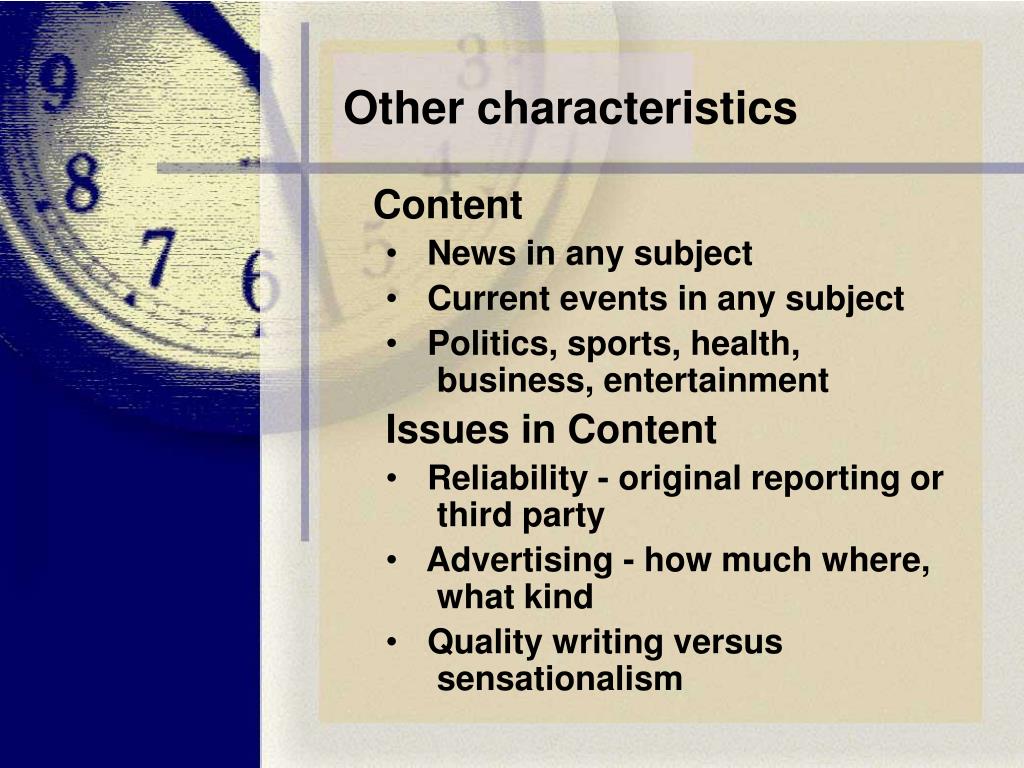 Other characteristics

Content
• News in any subject
• Current events in any subject
• Politics, sports, health, business, entertainment

Issues in Content
• Reliability - original reporting or third party
• Advertising - how much where, what kind
• Quality writing versus sensationalism